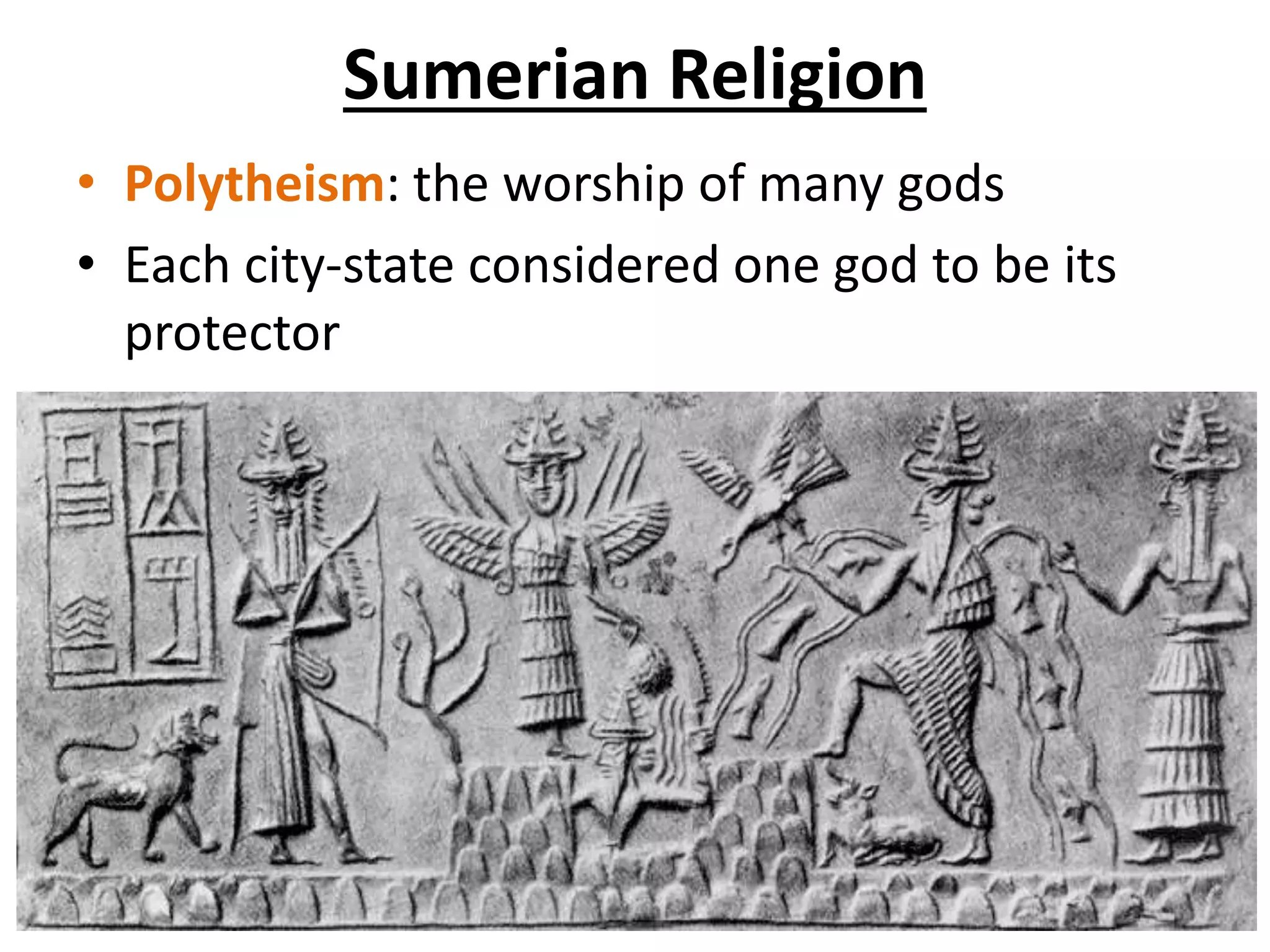 Sumerian Religion

• Polytheism: the worship of many gods
• Each city-state considered one god to be its protector